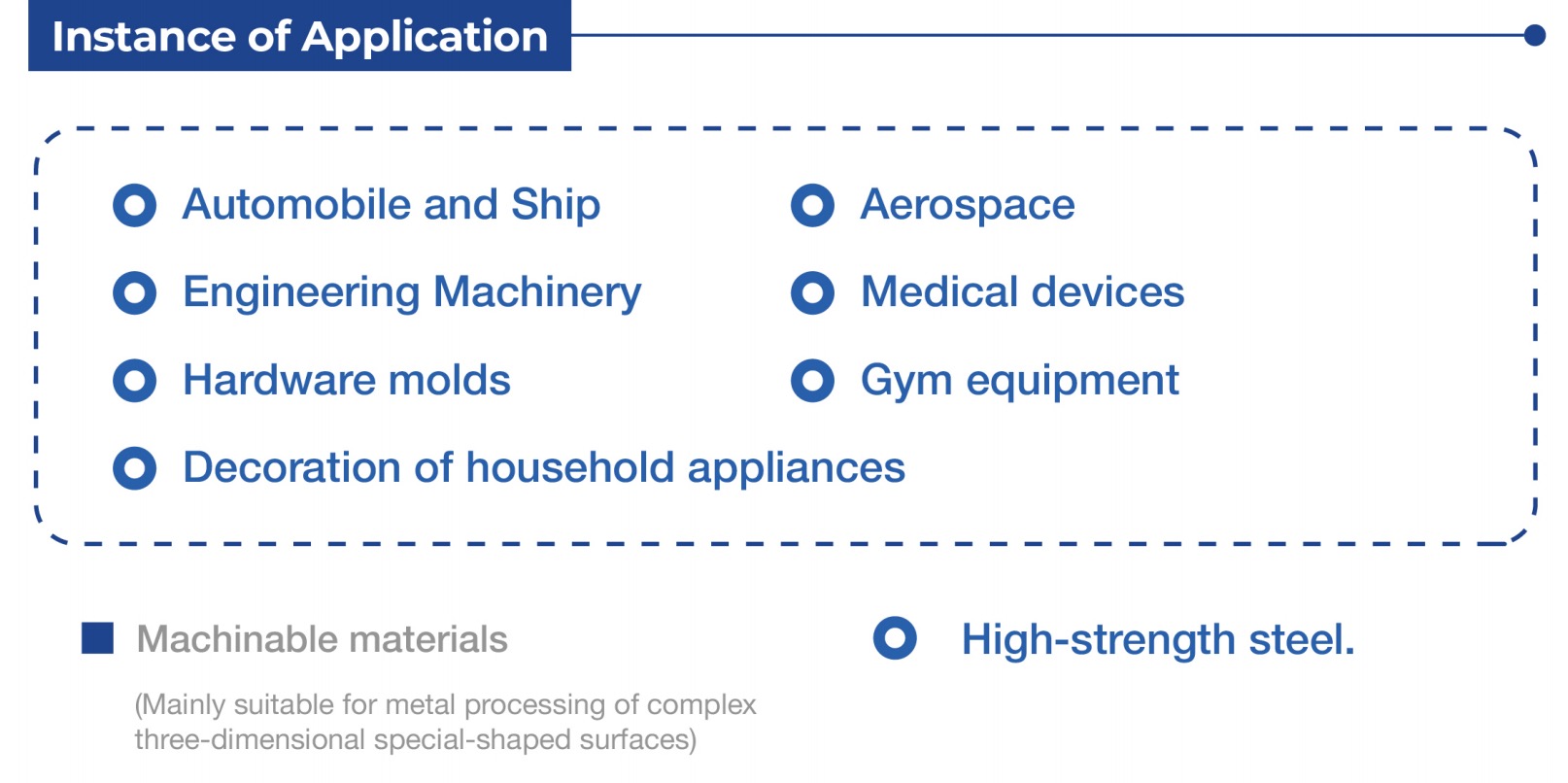 Instance of Application

Automobile and Ship

Engineering Machinery

Hardware molds

Decoration of household appliances

Aerospace

Medical devices

Gym equipment

Machinable materials

(Mainly suitable for metal processing of complex three-dimensional special-shaped surfaces)

High-strength steel.